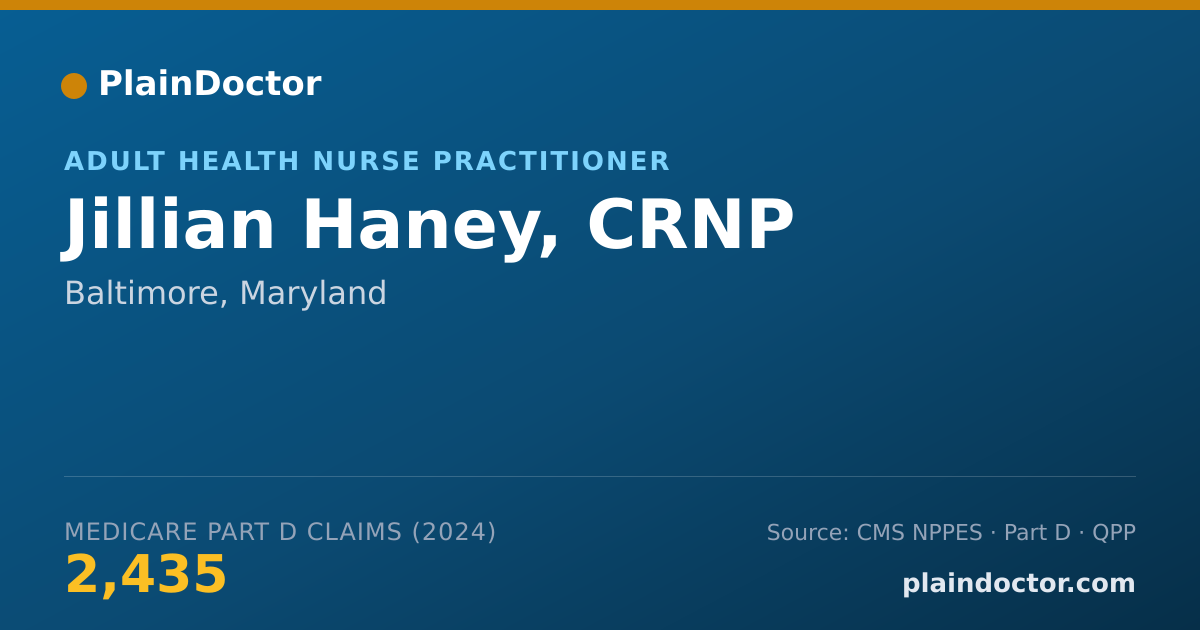 PlainDoctor

ADULT HEALTH NURSE PRACTITIONER

Jillian Haney, CRNP

Baltimore, Maryland

MEDICARE PART D CLAIMS (2024)

2,435

Source: CMS NPPES · Part D · QPP

plaindoctor.com